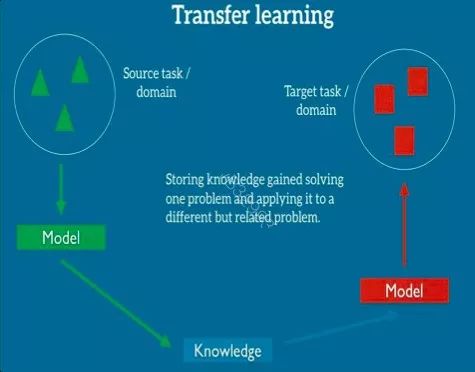 Transfer learning

Source task / domain

Target task / domain

Storing knowledge gained solving one problem and applying it to a different but related problem.

Model

Model

Knowledge